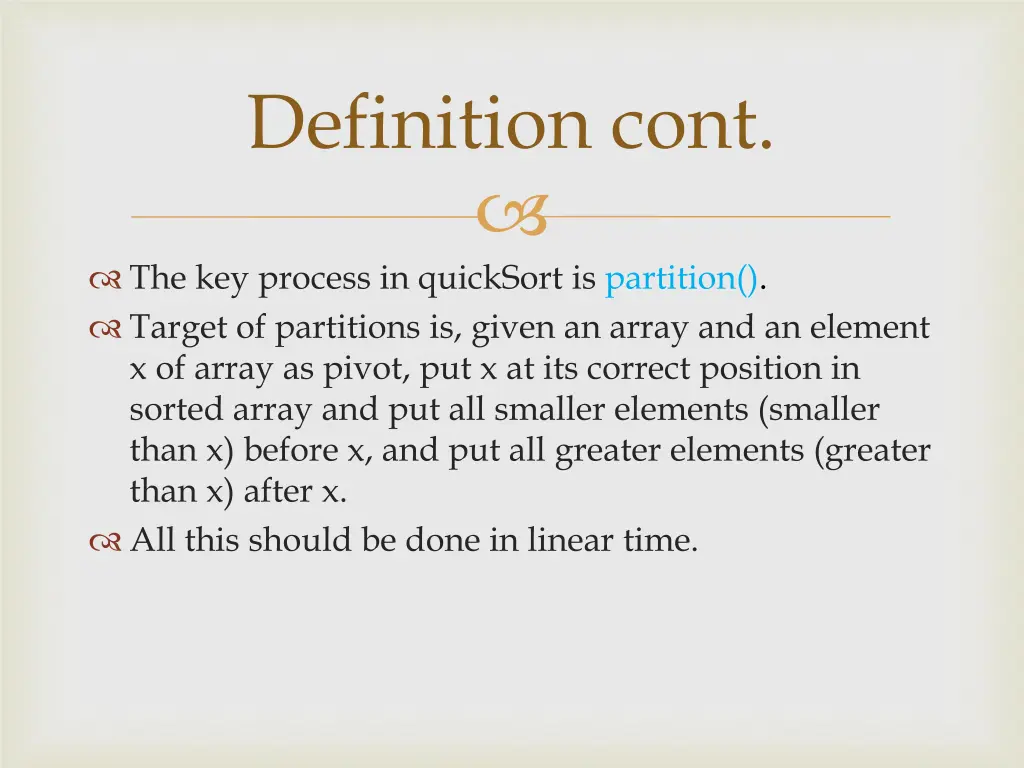 Definition cont.

The key process in quickSort is partition().

Target of partitions is, given an array and an element x of array as pivot, put x at its correct position in sorted array and put all smaller elements (smaller than x) before x, and put all greater elements (greater than x) after x.

All this should be done in linear time.